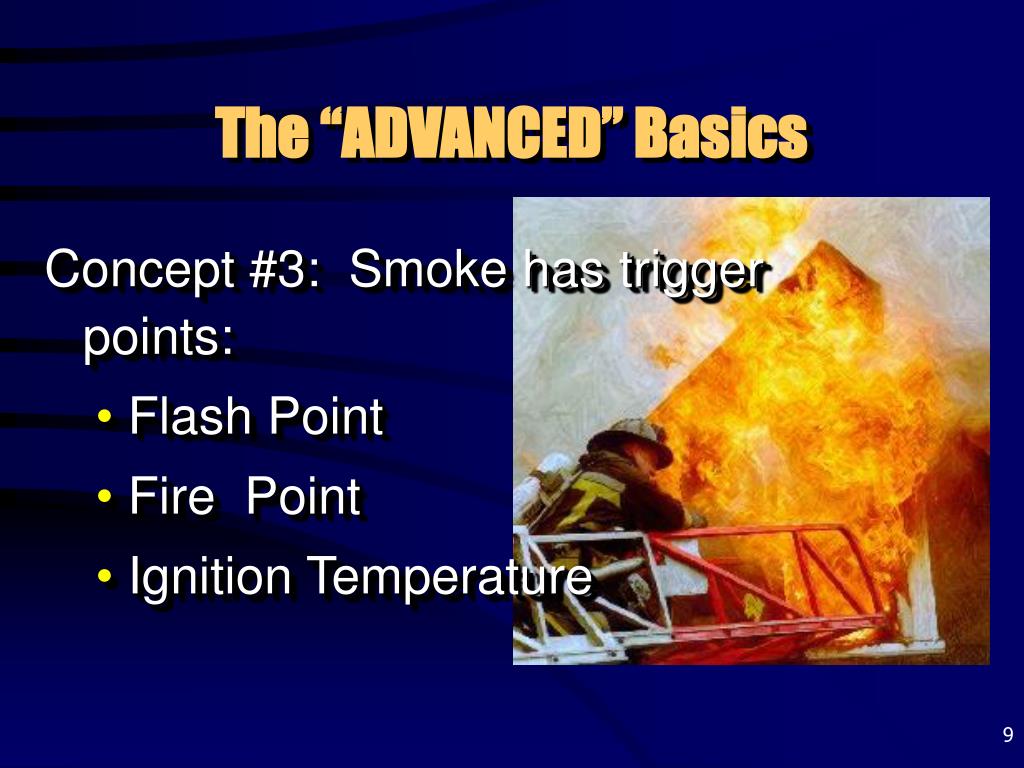 The “ADVANCED” Basics

Concept #3: Smoke has trigger points:

• Flash Point
• Fire Point
• Ignition Temperature

9